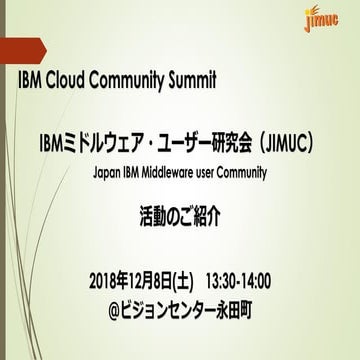 jimuc

IBM Cloud Community Summit

IBMミドルウェア・ユーザー研究会（JIMUC）
Japan IBM Middleware user Community

活動のご紹介

2018年12月8日(土)　13:30-14:00
@ビジョンセンター永田町